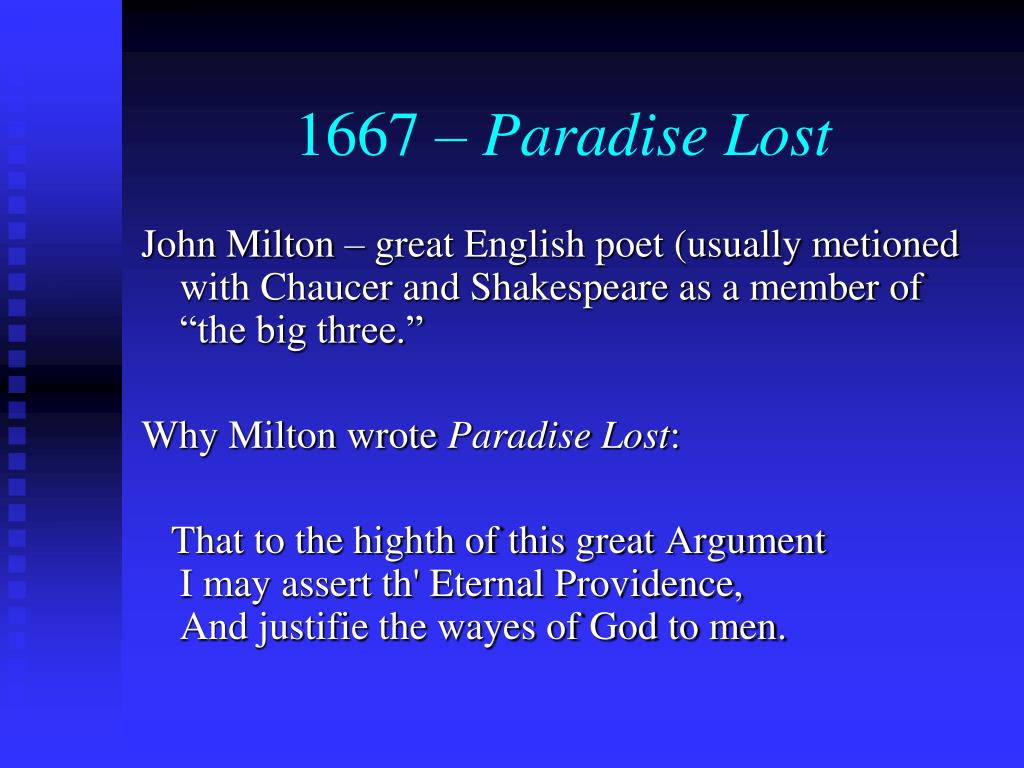 1667 – Paradise Lost

John Milton – great English poet (usually metioned with Chaucer and Shakespeare as a member of “the big three.”

Why Milton wrote Paradise Lost:

That to the highth of this great Argument
I may assert th' Eternal Providence,
And justifie the wayes of God to men.